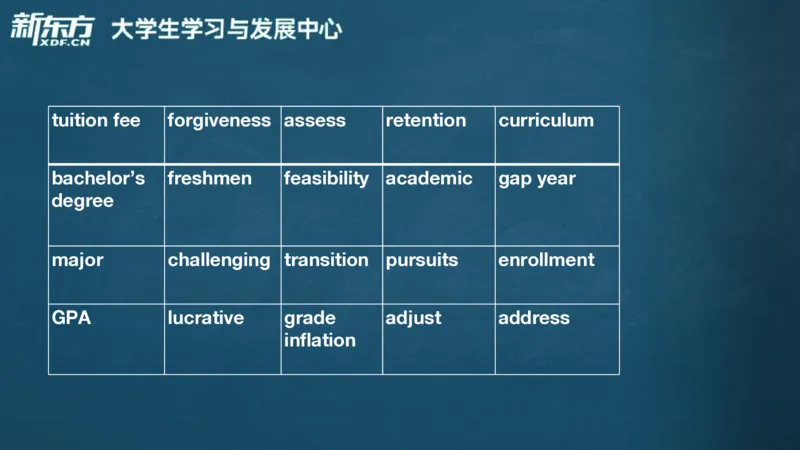 新东方
XDF.CN
大学生学习与发展中心

| tuition fee | forgiveness | assess | retention | curriculum |
|---|---|---|---|---|
| bachelor's degree | freshmen | feasibility | academic | gap year |
| major | challenging | transition | pursuits | enrollment |
| GPA | lucrative | grade inflation | adjust | address |